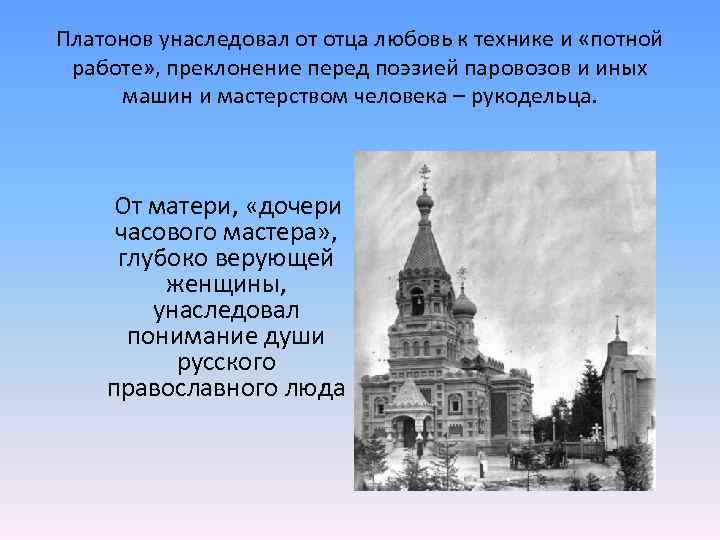 Платонов унаследовал от отца любовь к технике и «потной работе», преклонение перед поэзией паровозов и иных машин и мастерством человека – рукодельца.

От матери, «дочери часового мастера», глубоко верующей женщины, унаследовал понимание души русского православного люда